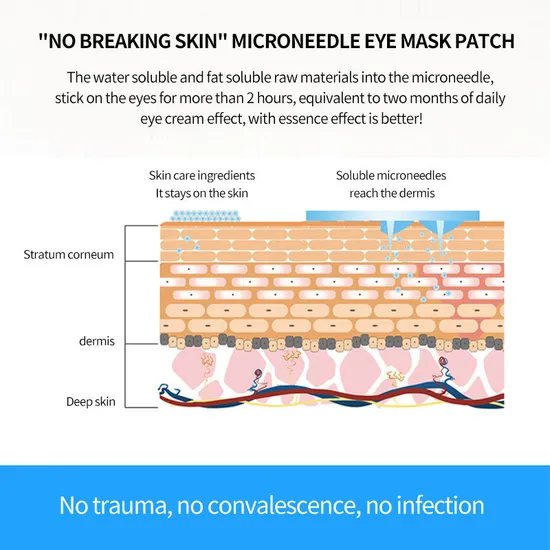 "NO BREAKING SKIN" MICRONEEDLE EYE MASK PATCH

The water soluble and fat soluble raw materials into the microneedle, stick on the eyes for more than 2 hours, equivalent to two months of daily eye cream effect, with essence effect is better!

Skin care ingredients
It stays on the skin

Soluble microneedles
reach the dermis

Stratum corneum

dermis

Deep skin

No trauma, no convalescence, no infection